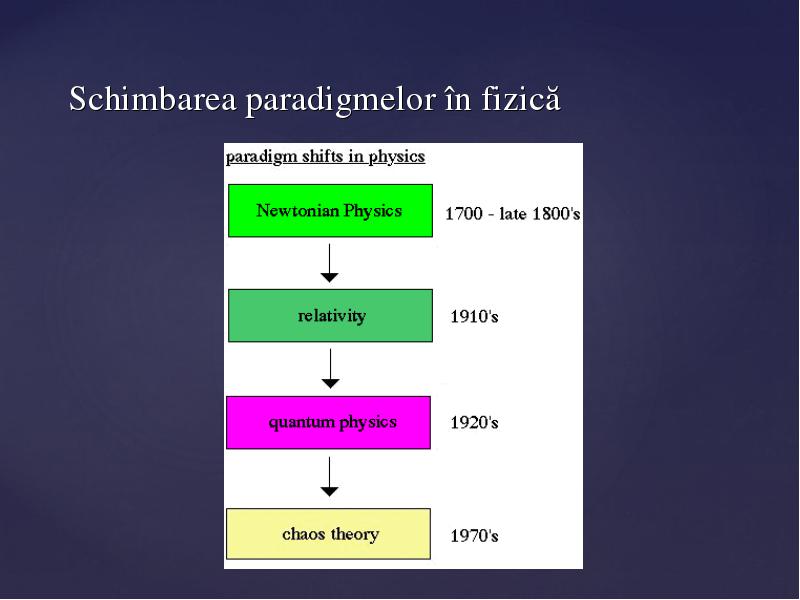 Schimbarea paradigmelor în fizică

paradigm shifts in physics

Newtonian Physics
1700 - late 1800's

relativity
1910's

quantum physics
1920's

chaos theory
1970's